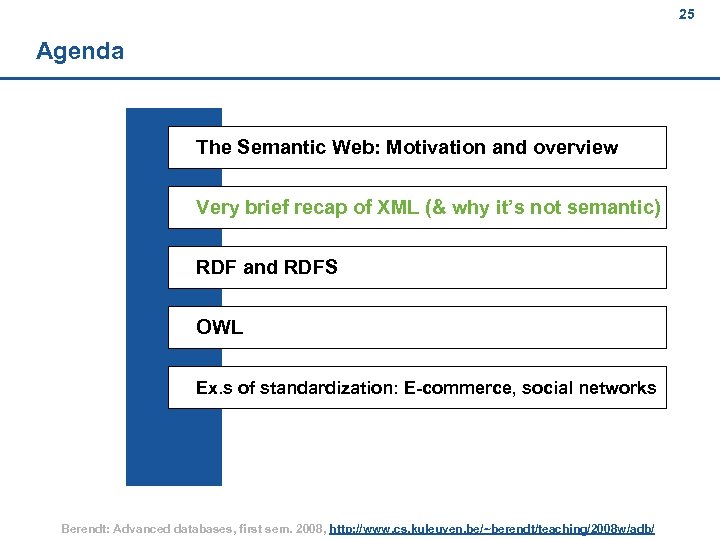 25

Agenda

The Semantic Web: Motivation and overview

Very brief recap of XML (& why it's not semantic)

RDF and RDFS

OWL

Ex.s of standardization: E-commerce, social networks

Berendt: Advanced databases, first sem. 2008, http://www.cs.kuleuven.be/~berendt/teaching/2008w/adb/